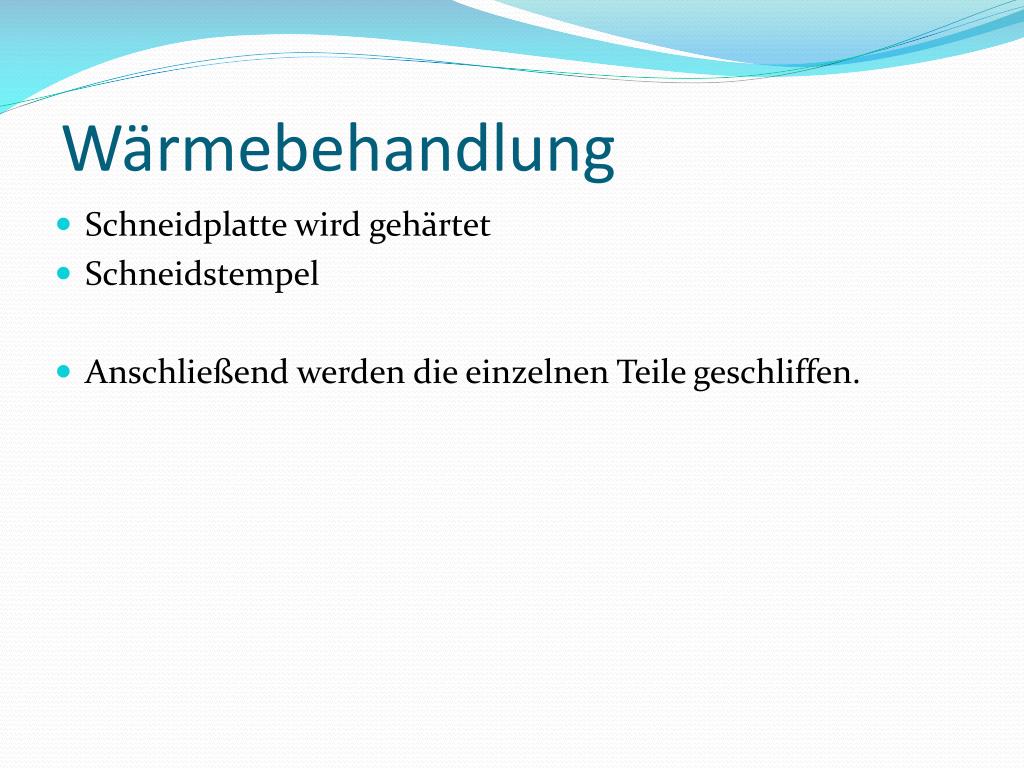 Wärmebehandlung

Schneidplatte wird gehärtet
Schneidstempel

Anschließend werden die einzelnen Teile geschliffen.